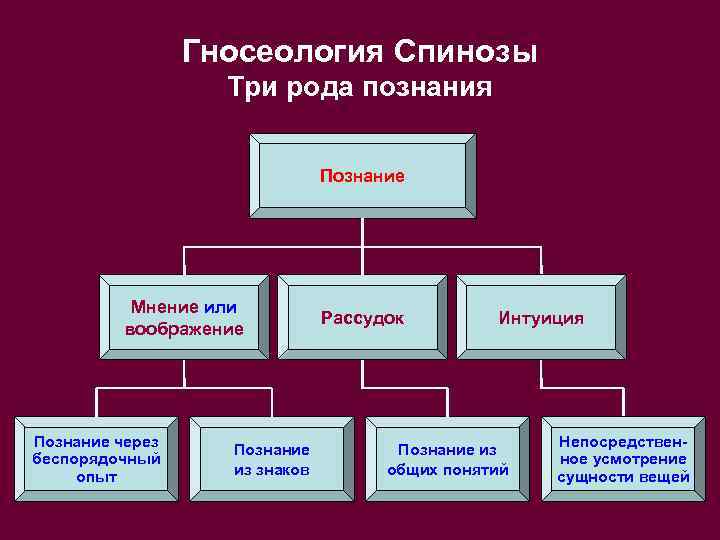 Гносеология Спинозы
Три рода познания

Познание

Мнение или воображение

Рассудок

Интуиция

Познание через беспорядочный опыт

Познание из знаков

Познание из общих понятий

Непосредственное усмотрение сущности вещей